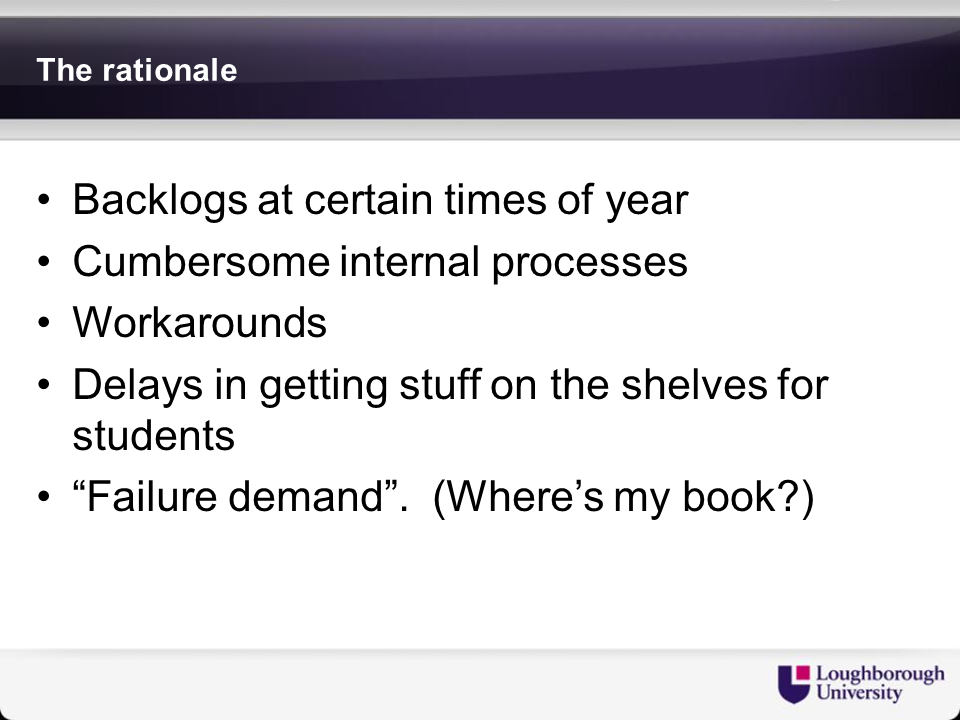 The rationale

• Backlogs at certain times of year
• Cumbersome internal processes
• Workarounds
• Delays in getting stuff on the shelves for students
• “Failure demand”. (Where’s my book?)

Loughborough University